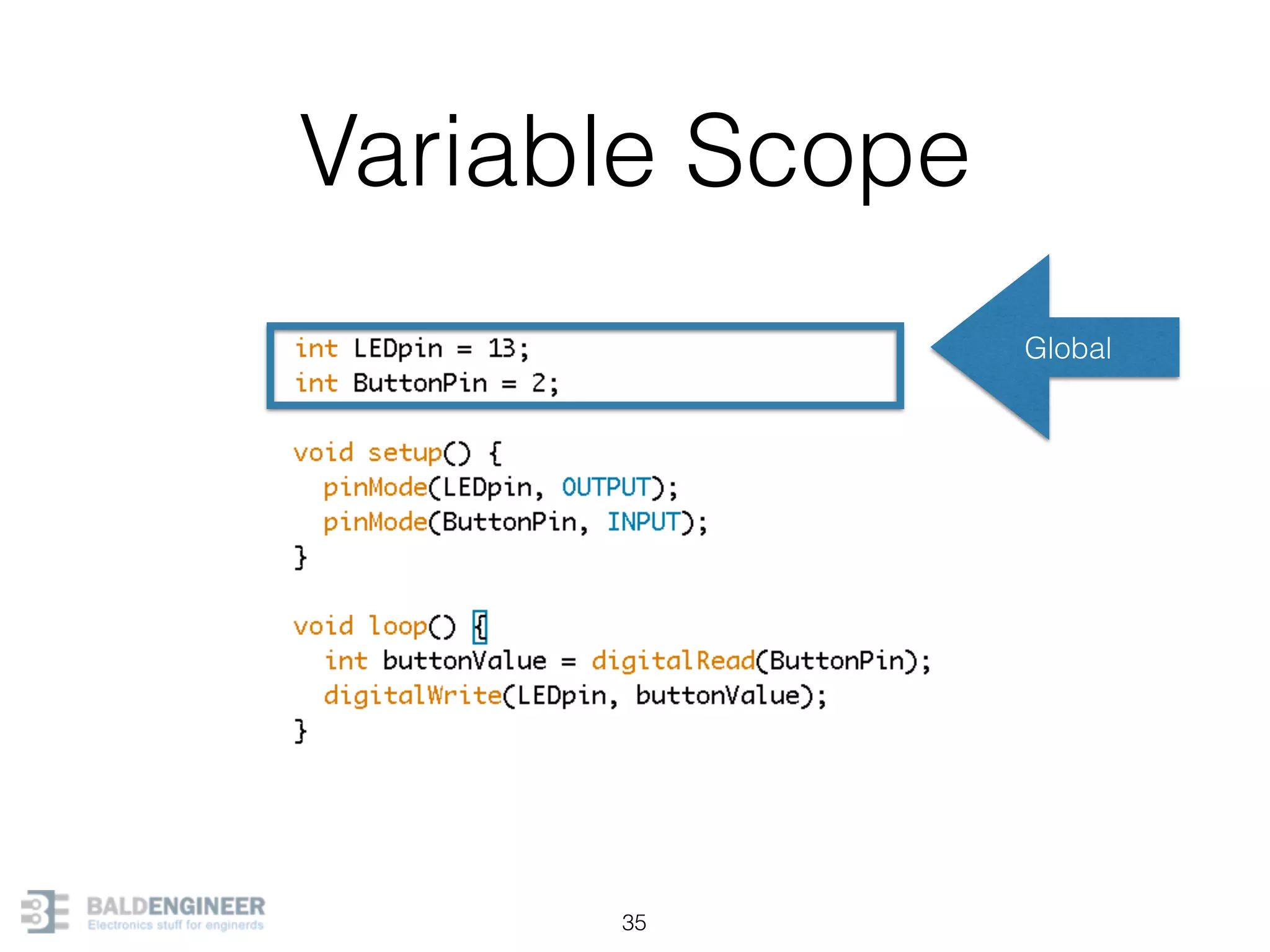 Variable Scope

int LEDpin = 13;
int ButtonPin = 2;

Global

void setup() {
  pinMode(LEDpin, OUTPUT);
  pinMode(ButtonPin, INPUT);
}

void loop() {
  int buttonValue = digitalRead(ButtonPin);
  digitalWrite(LEDpin, buttonValue);
}

BALDENGINEER
Electronics stuff for enginerds

35